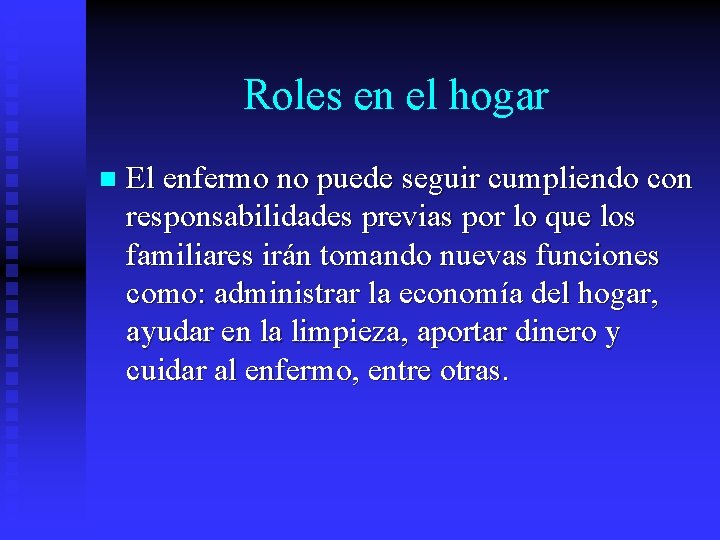 Roles en el hogar

El enfermo no puede seguir cumpliendo con responsabilidades previas por lo que los familiares irán tomando nuevas funciones como: administrar la economía del hogar, ayudar en la limpieza, aportar dinero y cuidar al enfermo, entre otras.